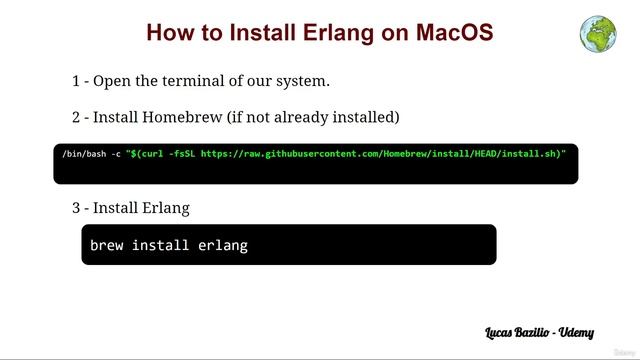 How to Install Erlang on MacOS

1 - Open the terminal of our system.

2 - Install Homebrew (if not already installed)

/bin/bash -c "$(curl -fsSL https://raw.githubusercontent.com/Homebrew/install/HEAD/install.sh)"

3 - Install Erlang

brew install erlang

Lucas Bazilio - Udemy

Udemy